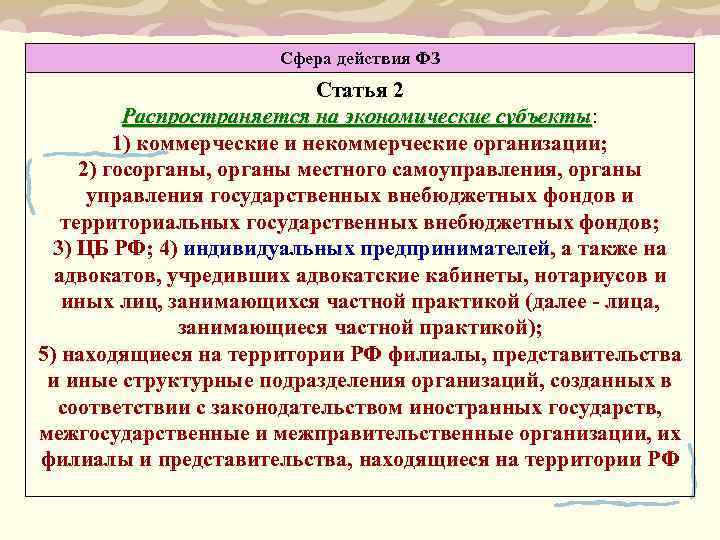 Сфера действия ФЗ

Статья 2
Распространяется на экономические субъекты:
1) коммерческие и некоммерческие организации;
2) госорганы, органы местного самоуправления, органы управления государственных внебюджетных фондов и территориальных государственных внебюджетных фондов;
3) ЦБ РФ; 4) индивидуальных предпринимателей, а также на адвокатов, учредивших адвокатские кабинеты, нотариусов и иных лиц, занимающихся частной практикой (далее - лица, занимающиеся частной практикой);
5) находящиеся на территории РФ филиалы, представительства и иные структурные подразделения организаций, созданных в соответствии с законодательством иностранных государств, межгосударственные и межправительственные организации, их филиалы и представительства, находящиеся на территории РФ